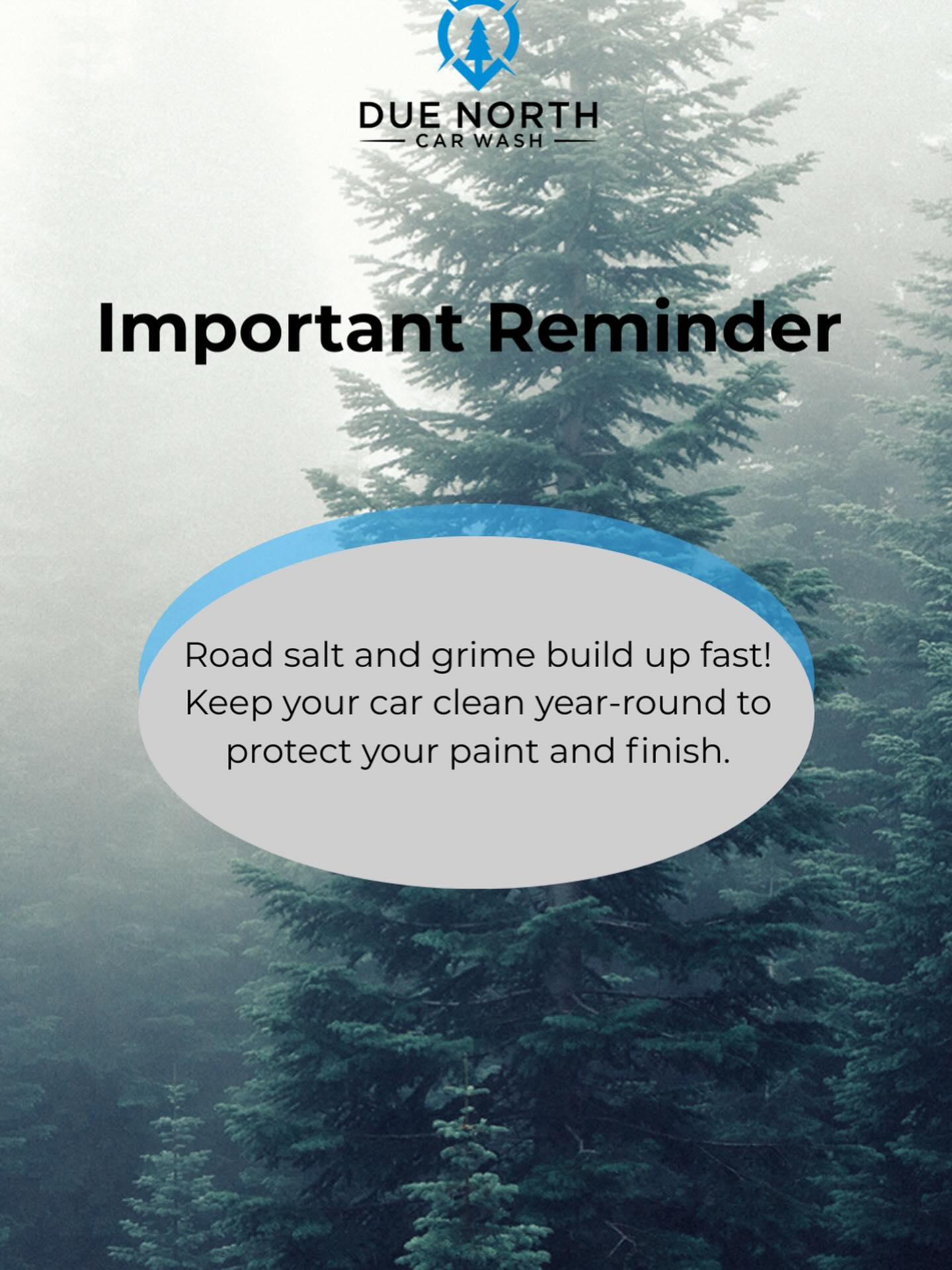 DUE NORTH
CAR WASH

Important Reminder

Road salt and grime build up fast! Keep your car clean year-round to protect your paint and finish.